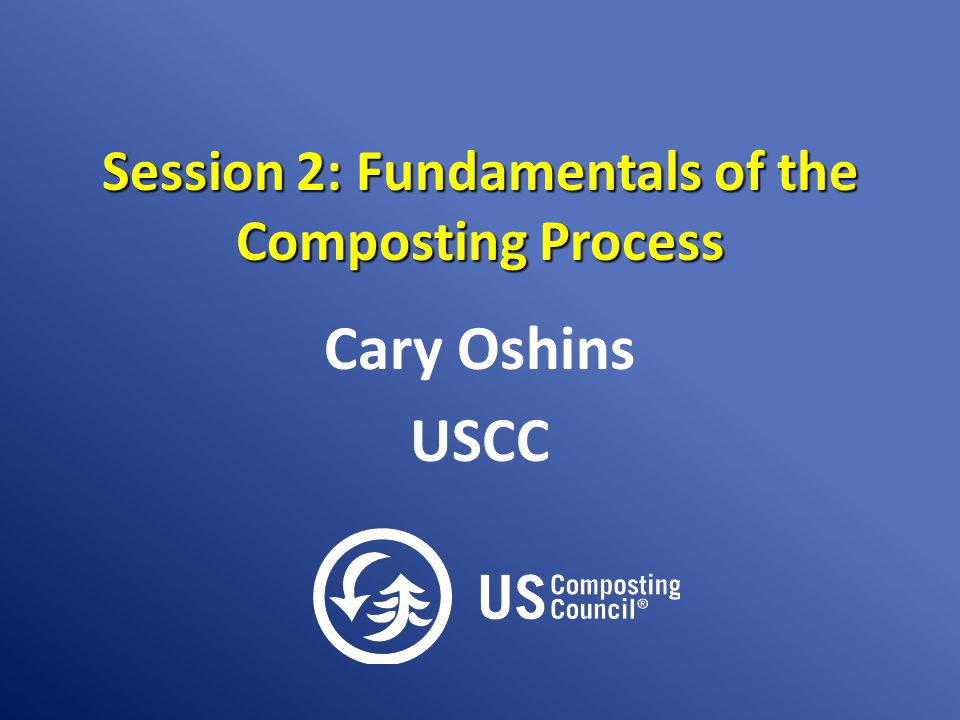 Session 2: Fundamentals of the Composting Process

Cary Oshins

USCC

US Composting Council®